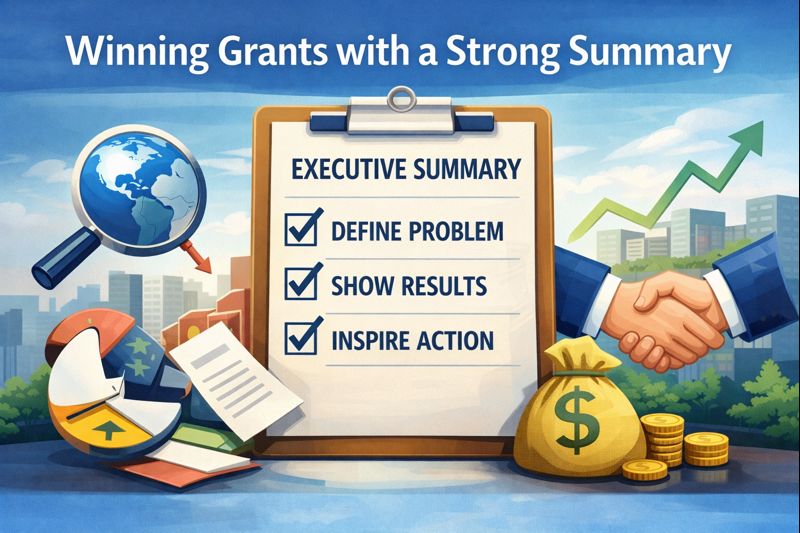 Winning Grants with a Strong Summary

EXECUTIVE SUMMARY

DEFINE PROBLEM

SHOW RESULTS

INSPIRE ACTION

$